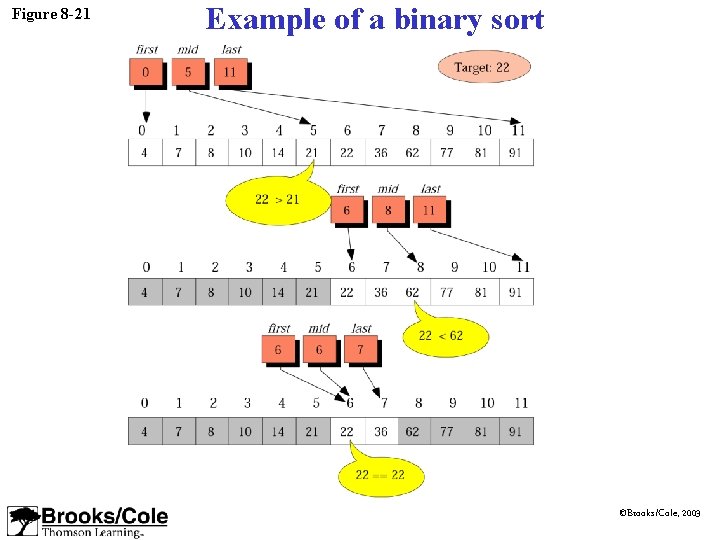 Figure 8-21

Example of a binary sort

first mid last
0 5 11

Target: 22

| 0 | 1 | 2 | 3 | 4 | 5 | 6 | 7 | 8 | 9 | 10 | 11 |
|---|---|---|---|---|---|---|---|---|---|---|---|
| 4 | 7 | 8 | 10 | 14 | 21 | 22 | 36 | 62 | 77 | 81 | 91 |

22 > 21

first mid last
6 8 11

| 0 | 1 | 2 | 3 | 4 | 5 | 6 | 7 | 8 | 9 | 10 | 11 |
|---|---|---|---|---|---|---|---|---|---|---|---|
| 4 | 7 | 8 | 10 | 14 | 21 | 22 | 36 | 62 | 77 | 81 | 91 |

22 < 62

first mid last
6 6 7

| 0 | 1 | 2 | 3 | 4 | 5 | 6 | 7 | 8 | 9 | 10 | 11 |
|---|---|---|---|---|---|---|---|---|---|---|---|
| 4 | 7 | 8 | 10 | 14 | 21 | 22 | 36 | 62 | 77 | 81 | 91 |

22 == 22

Brooks/Cole
Thomson Learning

©Brooks/Cole, 2003